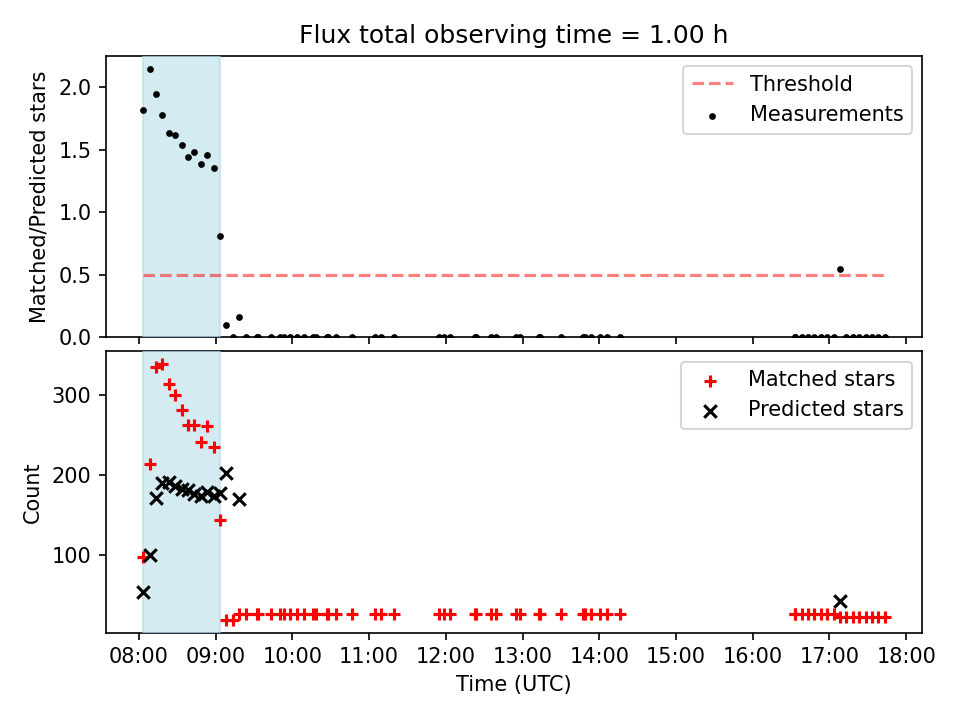 Flux total observing time = 1.00 h

Matched/Predicted stars

2.0
1.5
1.0
0.5
0.0

Threshold
Measurements

Count

300
200
100

Matched stars
Predicted stars

08:00 09:00 10:00 11:00 12:00 13:00 14:00 15:00 16:00 17:00 18:00

Time (UTC)